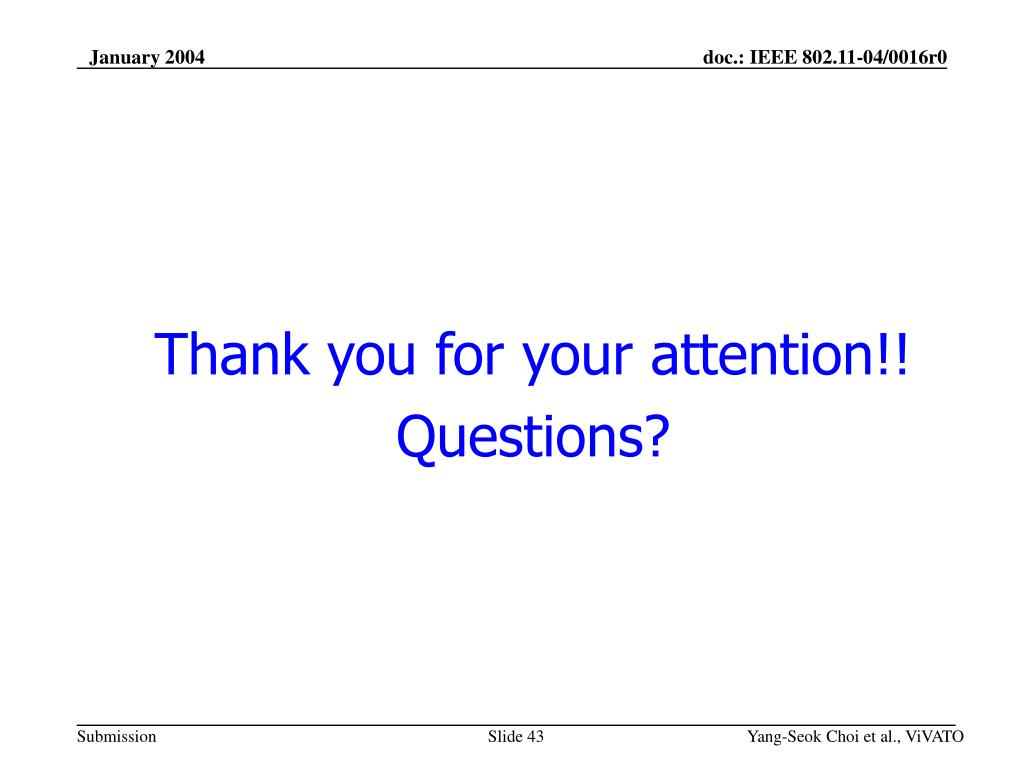 January 2004

doc.: IEEE 802.11-04/0016r0

Thank you for your attention!!
Questions?

Submission

Slide 43

Yang-Seok Choi et al., ViVATO